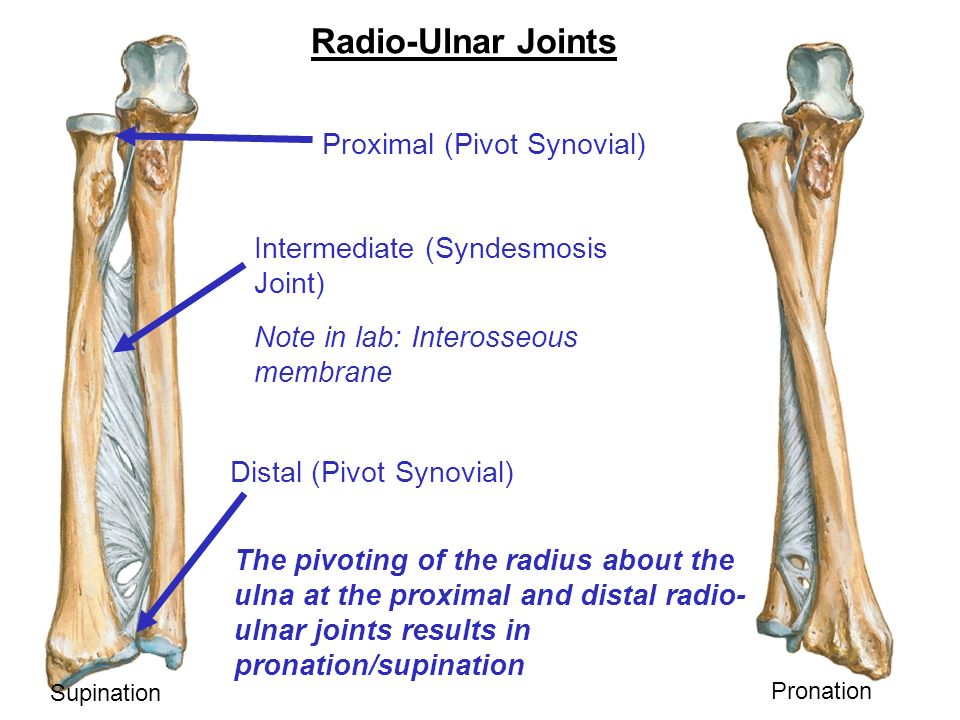 Radio-Ulnar Joints

Proximal (Pivot Synovial)

Intermediate (Syndesmosis Joint)

Note in lab: Interosseous membrane

Distal (Pivot Synovial)

The pivoting of the radius about the ulna at the proximal and distal radio-ulnar joints results in pronation/supination

Supination

Pronation